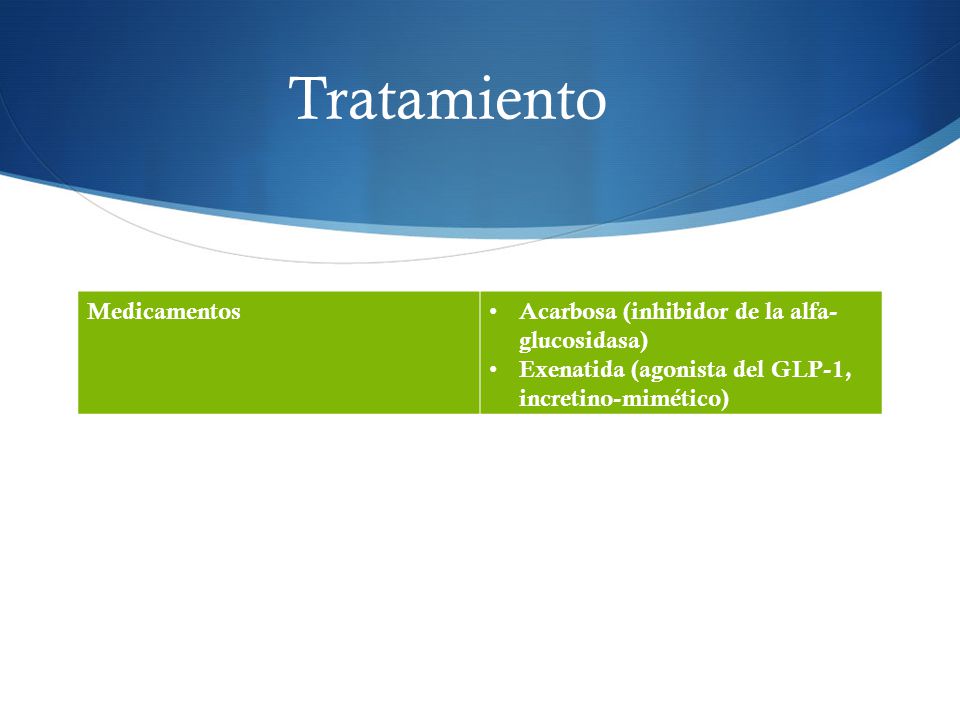 Tratamiento

| Medicamentos | • Acarbosa (inhibidor de la alfa-glucosidasa) • Exenatida (agonista del GLP-1, incretino-mimético) |
|---|---|